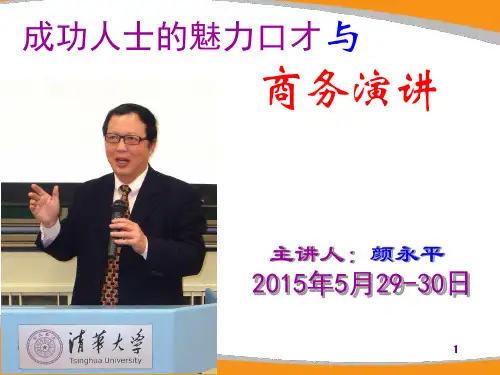 成功人士的魅力口才与

商务演讲

主讲人：颜永平
2015年5月29-30日

清華大學
Tsinghua University

1